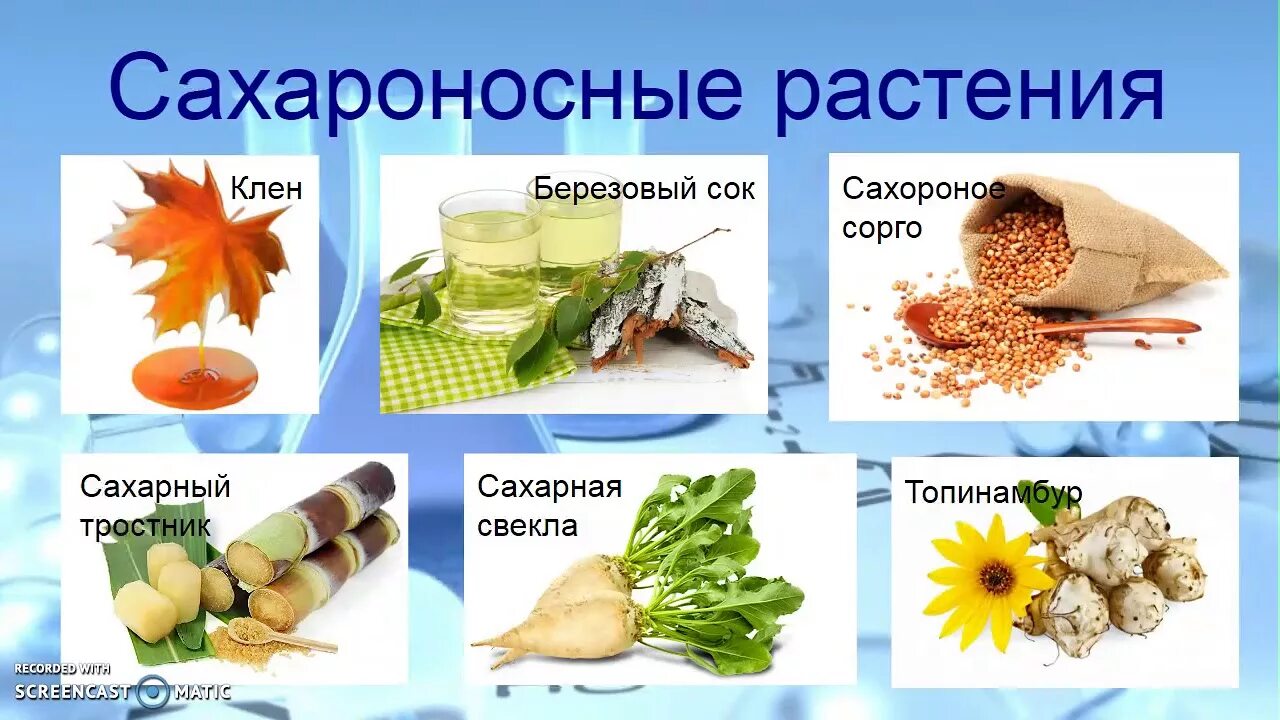 Сахароносные растения

Клен

Березовый сок

Сахороное сорго

Сахарный тростник

Сахарная свекла

Топинамбур

RECORDED WITH
SCREENCAST MATIC